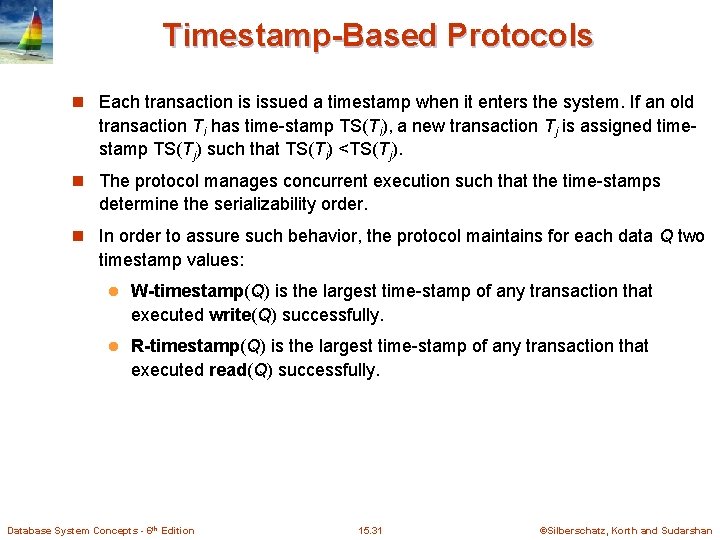 Timestamp-Based Protocols

Each transaction is issued a timestamp when it enters the system. If an old transaction $T_i$ has time-stamp TS($T_i$), a new transaction $T_j$ is assigned time-stamp TS($T_j$) such that TS($T_i$) <TS($T_j$).

The protocol manages concurrent execution such that the time-stamps determine the serializability order.

In order to assure such behavior, the protocol maintains for each data $Q$ two timestamp values:

W-timestamp($Q$) is the largest time-stamp of any transaction that executed write($Q$) successfully.

R-timestamp($Q$) is the largest time-stamp of any transaction that executed read($Q$) successfully.

Database System Concepts - 6th Edition

15.31

©Silberschatz, Korth and Sudarshan